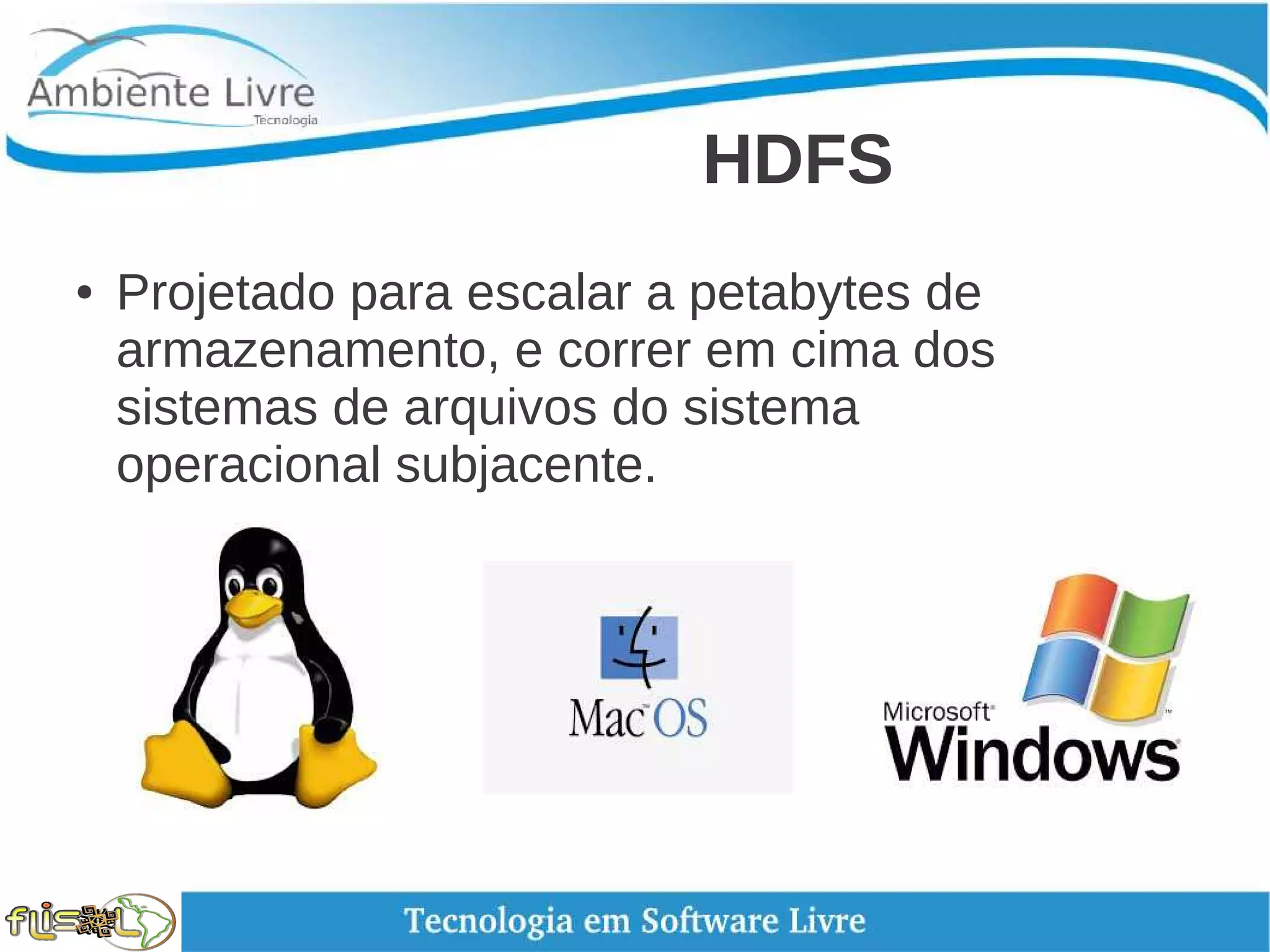 Ambiente Livre
Tecnologia

HDFS

• Projetado para escalar a petabytes de armazenamento, e correr em cima dos sistemas de arquivos do sistema operacional subjacente.

Mac OS

Microsoft Windows

flisol

Tecnologia em Software Livre